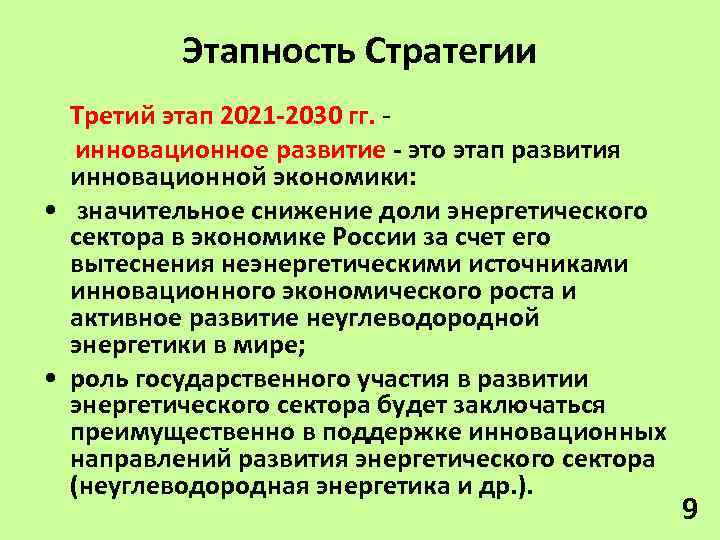 Этапность Стратегии

Третий этап 2021-2030 гг. -
инновационное развитие - это этап развития инновационной экономики:

• значительное снижение доли энергетического сектора в экономике России за счет его вытеснения неэнергетическими источниками инновационного экономического роста и активное развитие неуглеводородной энергетики в мире;

• роль государственного участия в развитии энергетического сектора будет заключаться преимущественно в поддержке инновационных направлений развития энергетического сектора (неуглеводородная энергетика и др.).

9